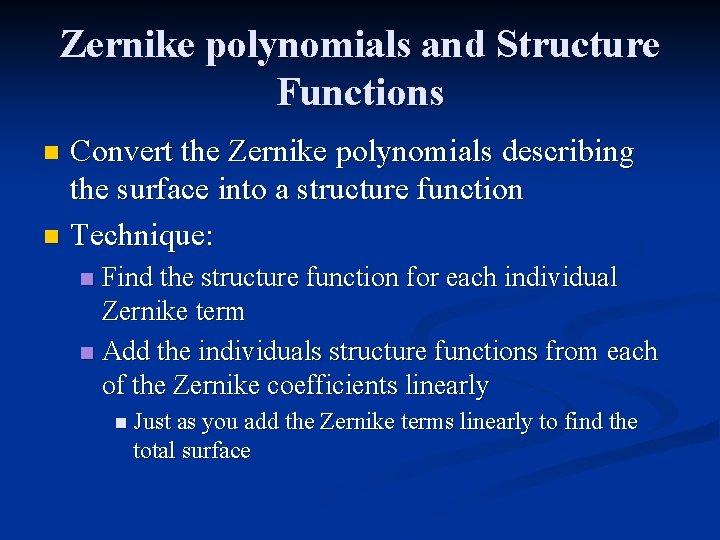 Zernike polynomials and Structure Functions

Convert the Zernike polynomials describing the surface into a structure function

Technique:

Find the structure function for each individual Zernike term

Add the individuals structure functions from each of the Zernike coefficients linearly

Just as you add the Zernike terms linearly to find the total surface